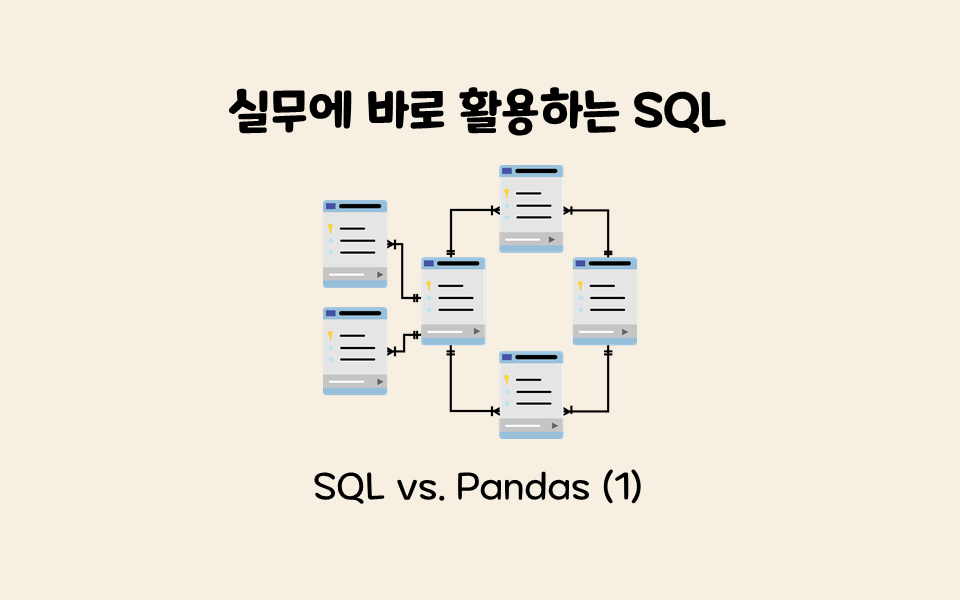 실무에 바로 활용하는 SQL

SQL vs. Pandas (1)